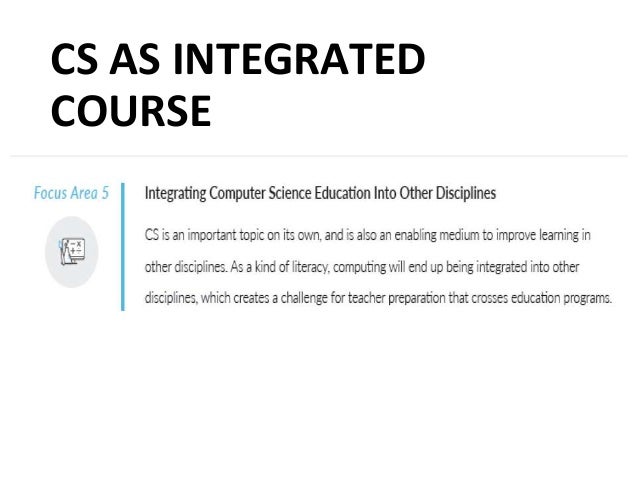 CS AS INTEGRATED COURSE

Focus Area 5

Integrating Computer Science Education Into Other Disciplines

CS is an important topic on its own, and is also an enabling medium to improve learning in other disciplines. As a kind of literacy, computing will end up being integrated into other disciplines, which creates a challenge for teacher preparation that crosses education programs.